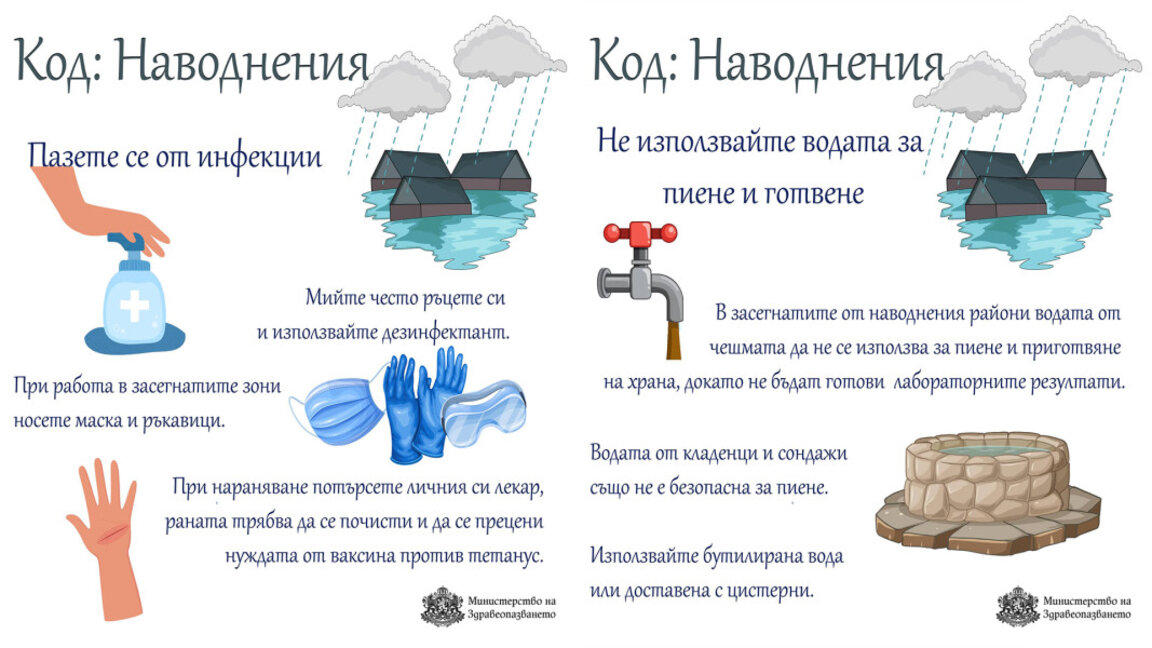 Код: Наводнения

Пазете се от инфекции

Мийте често ръцете си и използвайте дезинфектант.

При работа в засегнатите зони носете маска и ръкавици.

При нараняване потърсете личния си лекар, раната трябва да се почисти и да се прецени нуждата от ваксина против тетанус.

Министерство на Здравеопазването

Код: Наводнения

Не използвайте водата за пиене и готвене

В засегнатите от наводнения райони водата от чешмата да не се използва за пиене и приготвяне на храна, докато не бъдат готови лабораторните резултати.

Водата от кладенци и сондажи също не е безопасна за пиене.

Използвайте бутилирана вода или доставена с цистерни.

Министерство на Здравеопазването